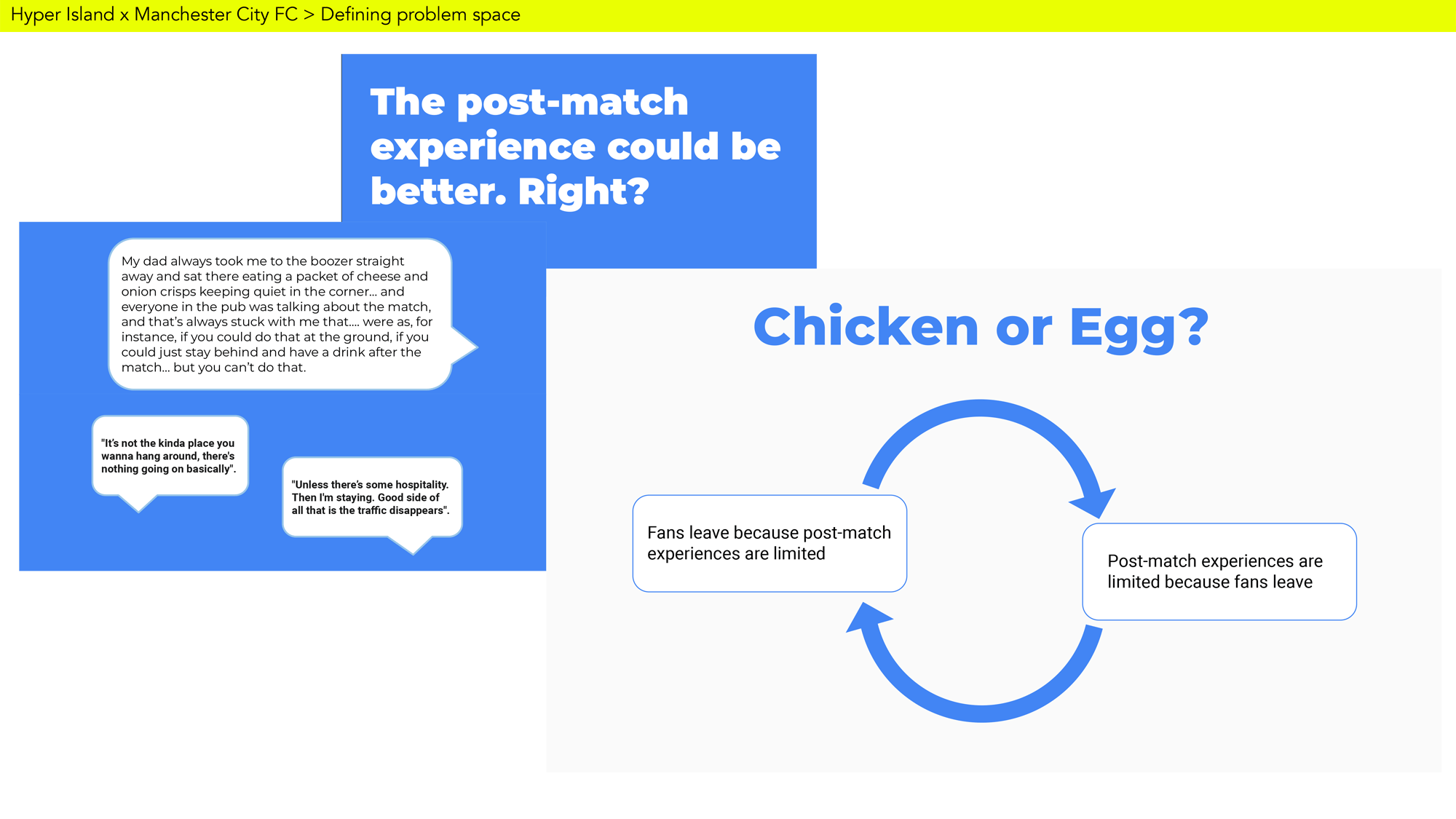 Hyper Island x Manchester City FC > Defining problem space

The post-match experience could be better. Right?

My dad always took me to the boozer straight away and sat there eating a packet of cheese and onion crisps keeping quiet in the corner... and everyone in the pub was talking about the match, and that's always stuck with me that.... were as, for instance, if you could do that at the ground, if you could just stay behind and have a drink after the match... but you can't do that.

"It's not the kinda place you wanna hang around, there's nothing going on basically".

"Unless there's some hospitality. Then I'm staying. Good side of all that is the traffic disappears".

Chicken or Egg?

Fans leave because post-match experiences are limited

Post-match experiences are limited because fans leave